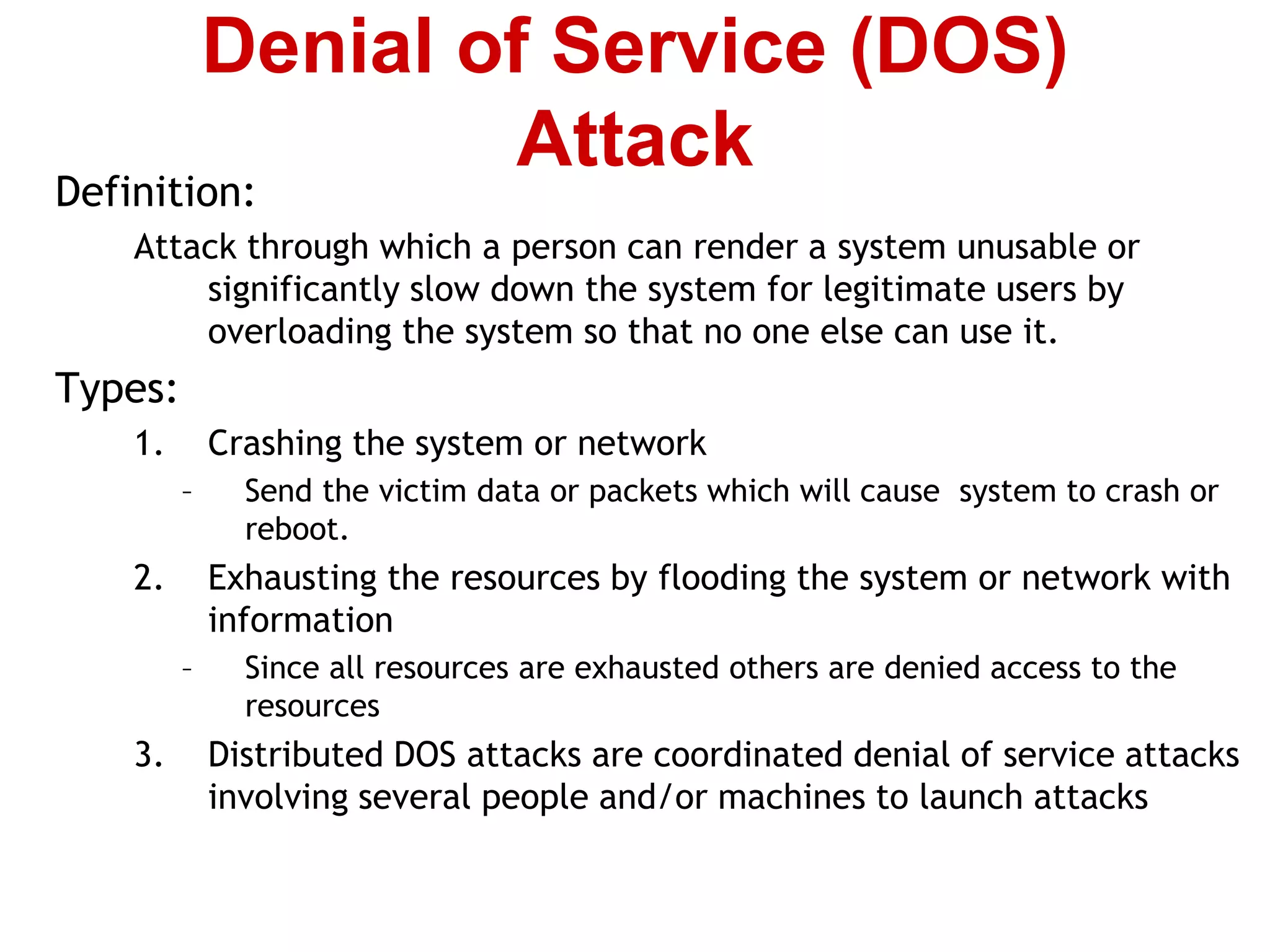 Denial of Service (DOS) Attack

Definition:

Attack through which a person can render a system unusable or significantly slow down the system for legitimate users by overloading the system so that no one else can use it.

Types:

1. Crashing the system or network

– Send the victim data or packets which will cause system to crash or reboot.

2. Exhausting the resources by flooding the system or network with information

– Since all resources are exhausted others are denied access to the resources

3. Distributed DOS attacks are coordinated denial of service attacks involving several people and/or machines to launch attacks